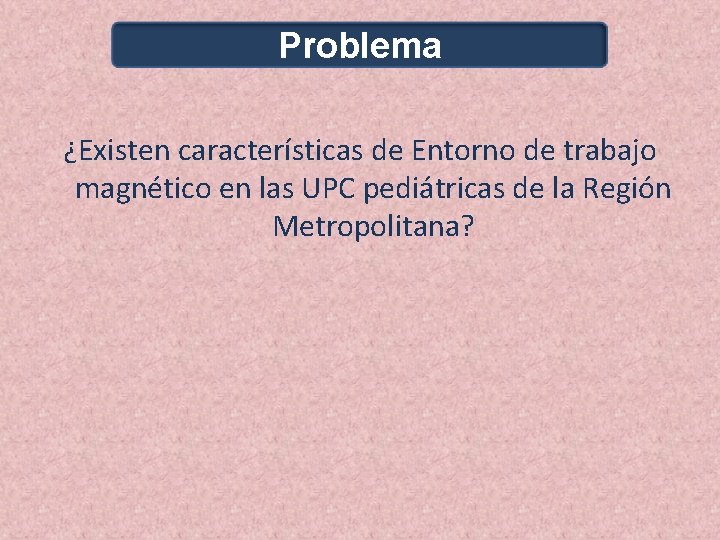 Problema

¿Existen características de Entorno de trabajo magnético en las UPC pediátricas de la Región Metropolitana?